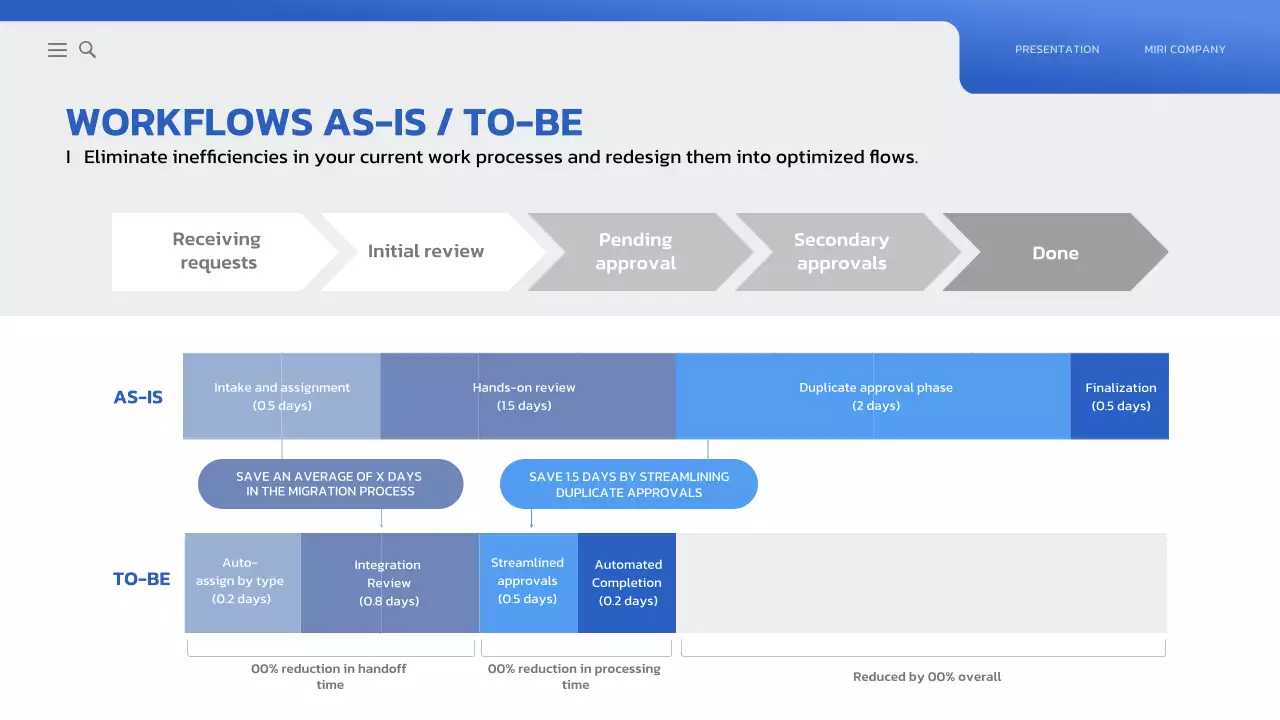 PRESENTATION MIRI COMPANY

WORKFLOWS AS-IS / TO-BE

I Eliminate inefficiencies in your current work processes and redesign them into optimized flows.

Receiving requests
Initial review
Pending approval
Secondary approvals
Done

AS-IS
Intake and assignment (0.5 days)
Hands-on review (1.5 days)
Duplicate approval phase (2 days)
Finalization (0.5 days)

SAVE AN AVERAGE OF X DAYS IN THE MIGRATION PROCESS
SAVE 1.5 DAYS BY STREAMLINING DUPLICATE APPROVALS

TO-BE
Auto-assign by type (0.2 days)
Integration Review (0.8 days)
Streamlined approvals (0.5 days)
Automated Completion (0.2 days)

00% reduction in handoff time
00% reduction in processing time
Reduced by 00% overall